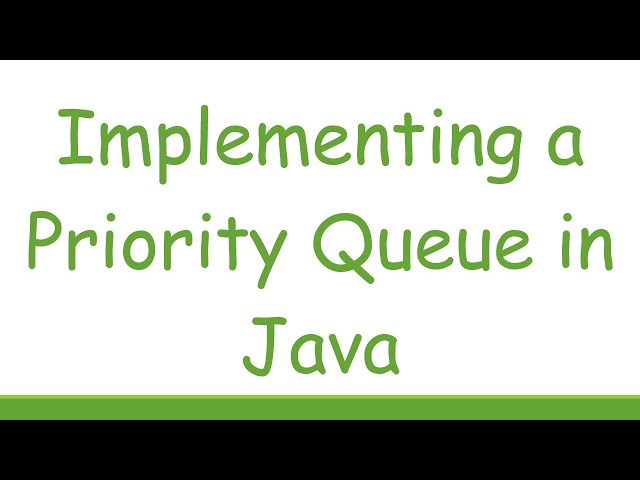 Implementing a Priority Queue in Java